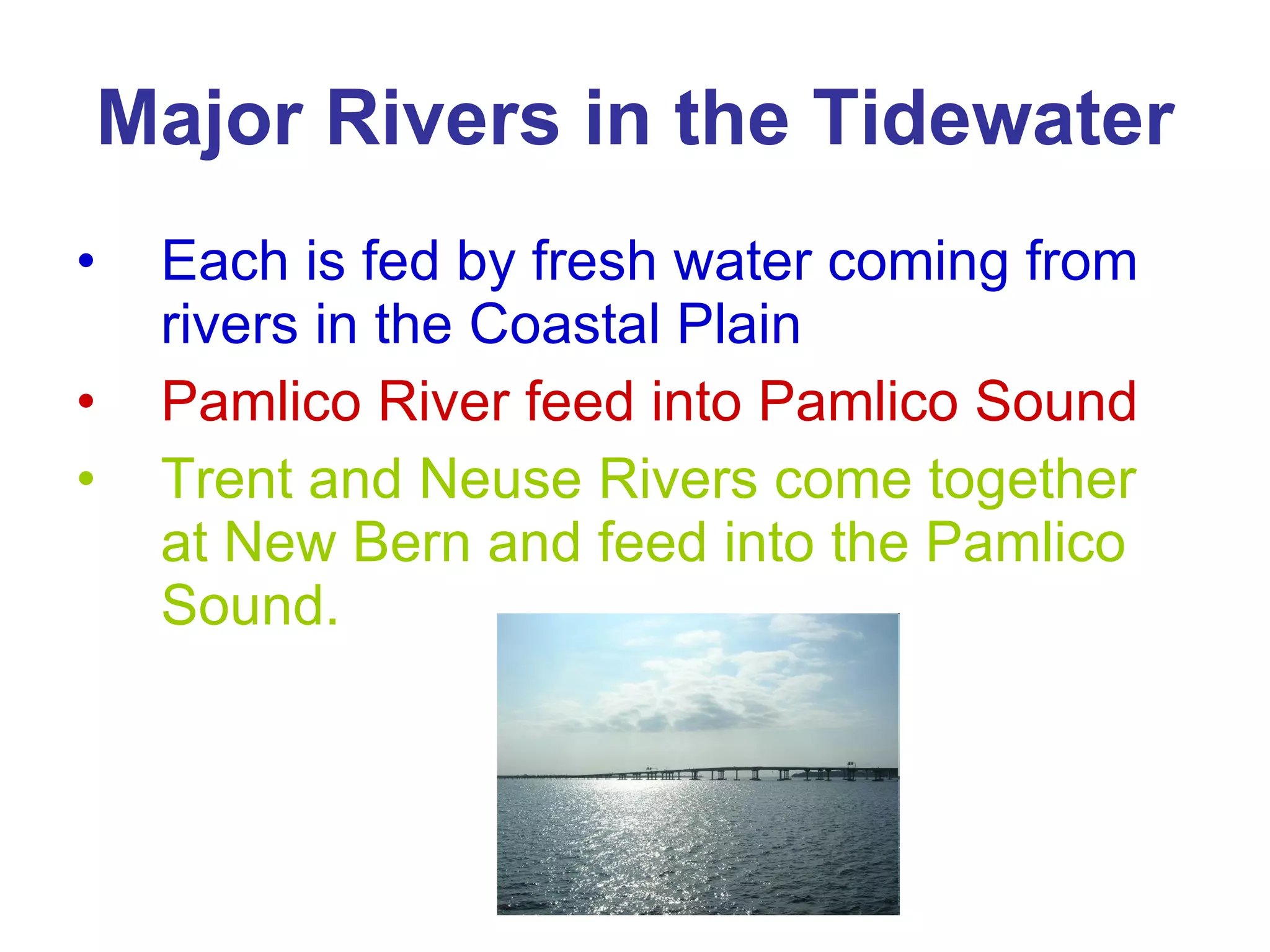 Major Rivers in the Tidewater

• Each is fed by fresh water coming from rivers in the Coastal Plain
• Pamlico River feed into Pamlico Sound
• Trent and Neuse Rivers come together at New Bern and feed into the Pamlico Sound.